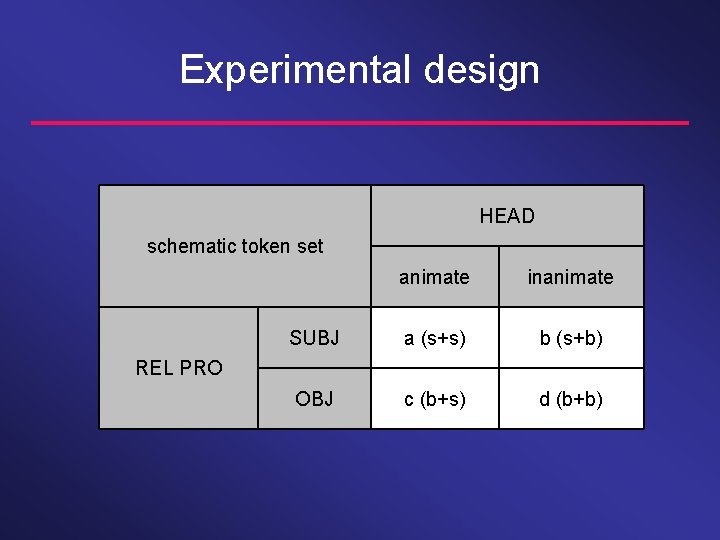 Experimental design

| schematic token set | | HEAD | |
|---|---|---|---|
| | | animate | inanimate |
| REL PRO | SUBJ | a (s+s) | b (s+b) |
| | OBJ | c (b+s) | d (b+b) |